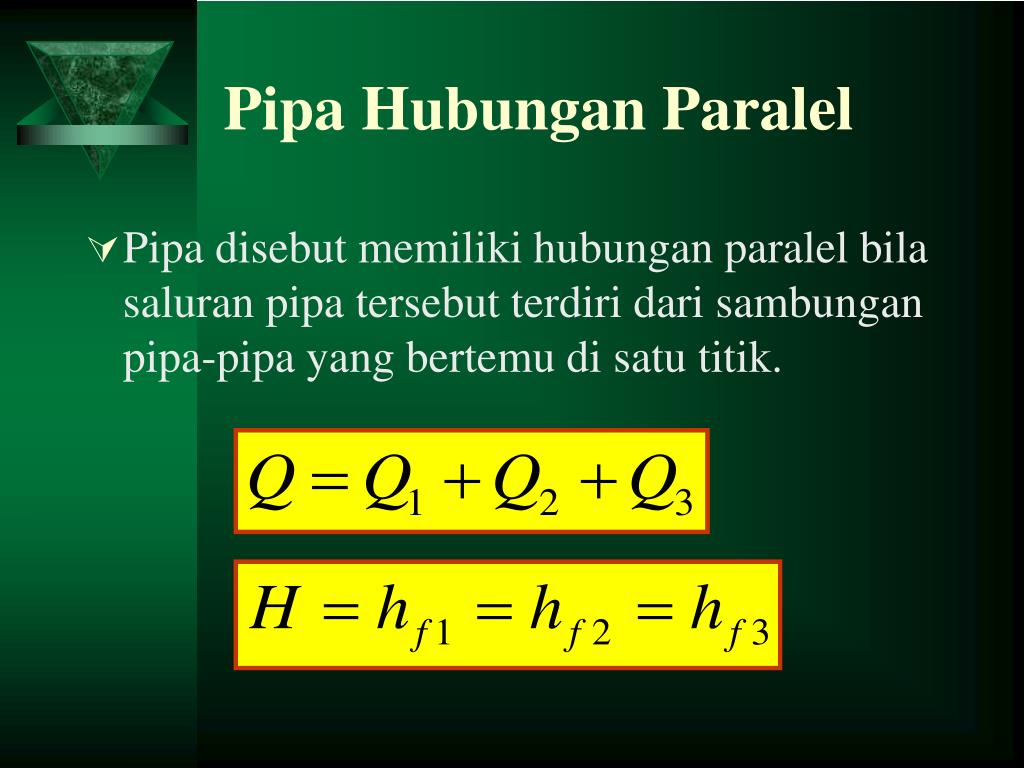 Pipa Hubungan Paralel

Pipa disebut memiliki hubungan paralel bila saluran pipa tersebut terdiri dari sambungan pipa-pipa yang bertemu di satu titik.

$Q = Q_1 + Q_2 + Q_3$

$H = h_{f1} = h_{f2} = h_{f3}$